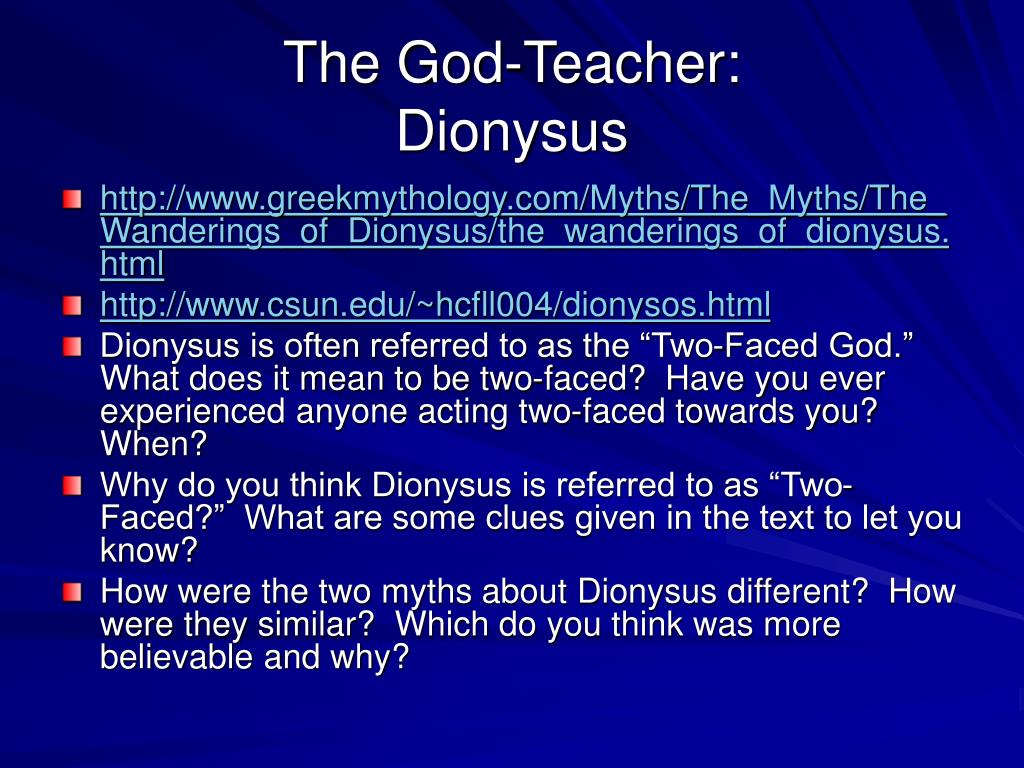 The God-Teacher:
Dionysus

http://www.greekmythology.com/Myths/The_Myths/The_Wanderings_of_Dionysus/the_wanderings_of_dionysus.html

http://www.csun.edu/~hcfll004/dionysos.html

Dionysus is often referred to as the “Two-Faced God.” What does it mean to be two-faced? Have you ever experienced anyone acting two-faced towards you? When?

Why do you think Dionysus is referred to as “Two-Faced?” What are some clues given in the text to let you know?

How were the two myths about Dionysus different? How were they similar? Which do you think was more believable and why?